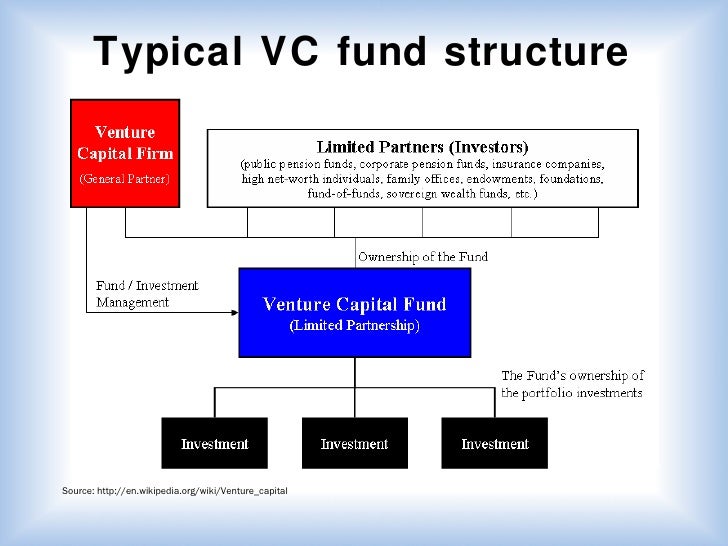 Typical VC fund structure

Venture Capital Firm
(General Partner)

Limited Partners (Investors)
(public pension funds, corporate pension funds, insurance companies, high net-worth individuals, family offices, endowments, foundations, fund-of-funds, sovereign wealth funds, etc.)

Ownership of the Fund

Fund / Investment Management

Venture Capital Fund
(Limited Partnership)

The Fund's ownership of the portfolio investments

Investment

Investment

Investment

Source: http://en.wikipedia.org/wiki/Venture_capital